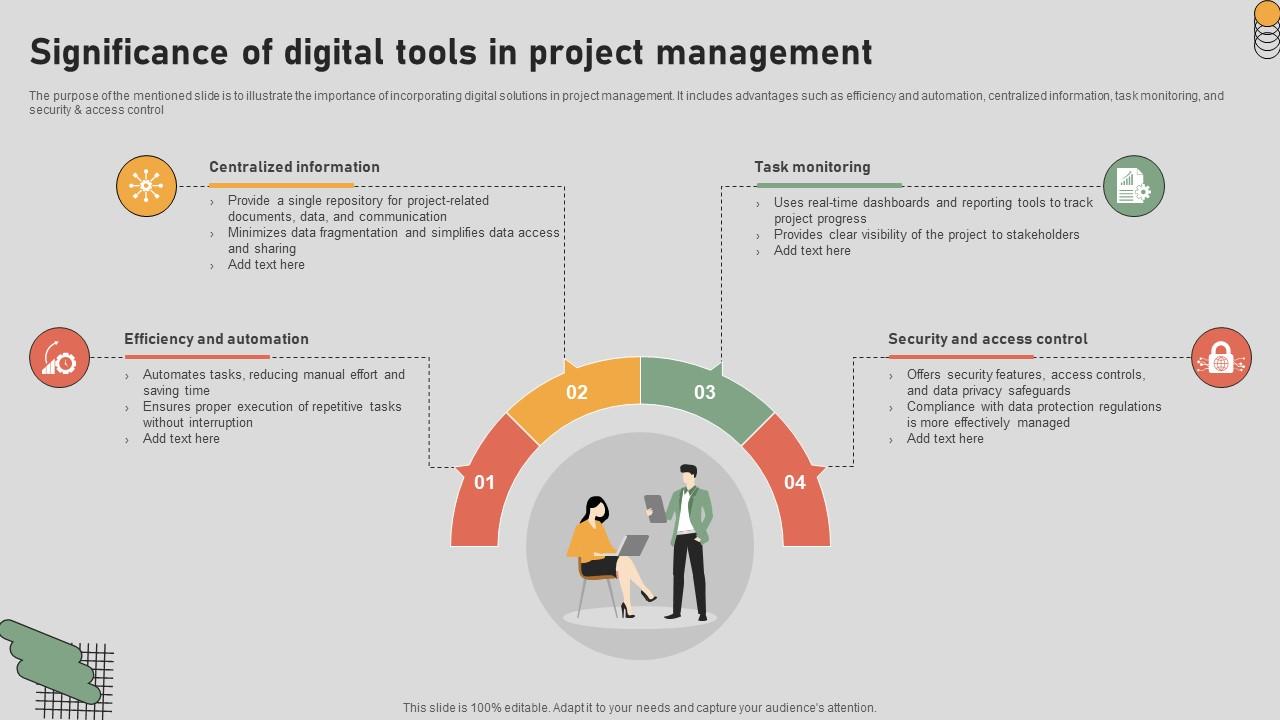 Significance of digital tools in project management

The purpose of the mentioned slide is to illustrate the importance of incorporating digital solutions in project management. It includes advantages such as efficiency and automation, centralized information, task monitoring, and security & access control

Centralized information
› Provide a single repository for project-related documents, data, and communication
› Minimizes data fragmentation and simplifies data access and sharing
› Add text here

Task monitoring
› Uses real-time dashboards and reporting tools to track project progress
› Provides clear visibility of the project to stakeholders
› Add text here

Efficiency and automation
› Automates tasks, reducing manual effort and saving time
› Ensures proper execution of repetitive tasks without interruption
› Add text here

Security and access control
› Offers security features, access controls, and data privacy safeguards
› Compliance with data protection regulations is more effectively managed
› Add text here

01
02
03
04

This slide is 100% editable. Adapt it to your needs and capture your audience's attention.